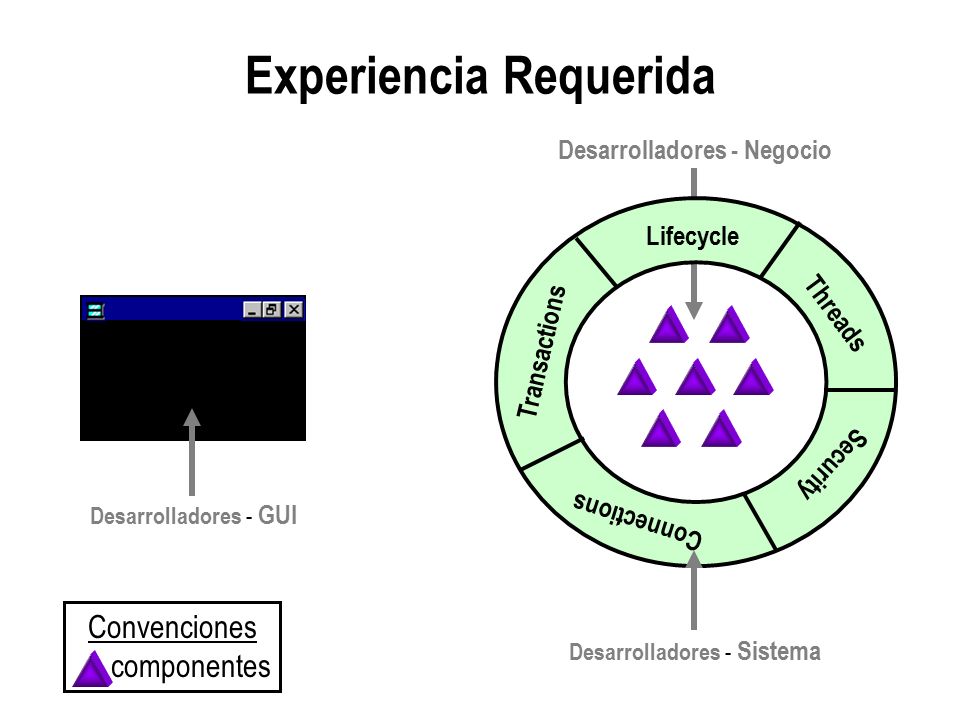 Experiencia Requerida

Desarrolladores - Negocio

Lifecycle

Threads

Security

Connections

Transactions

Desarrolladores - GUI

Desarrolladores - Sistema

Convenciones

componentes